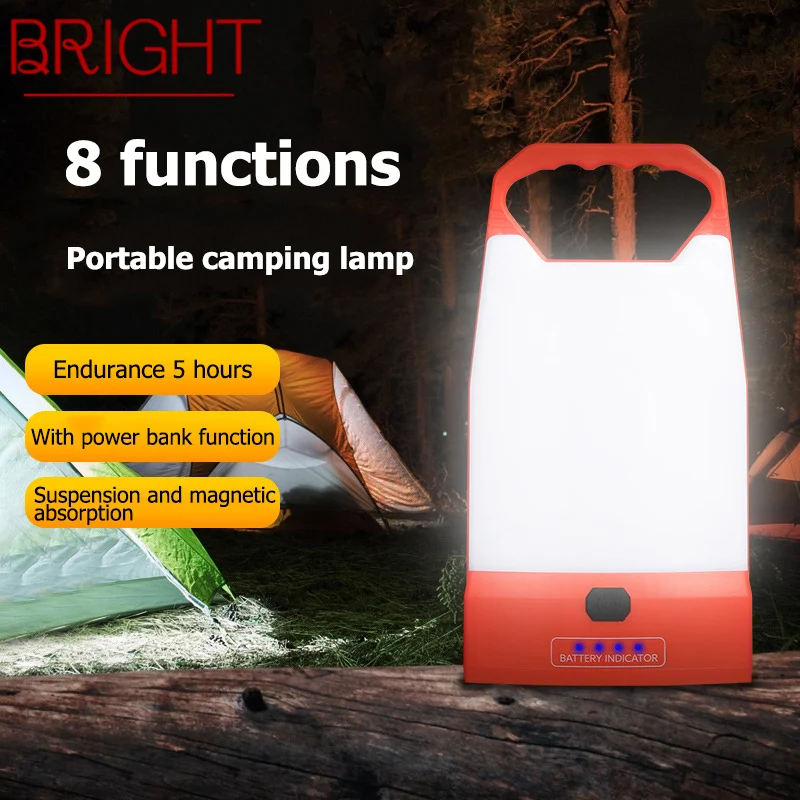 BRIGHT

8 functions

Portable camping lamp

Endurance 5 hours

With power bank function

Suspension and magnetic absorption

BATTERY INDICATOR